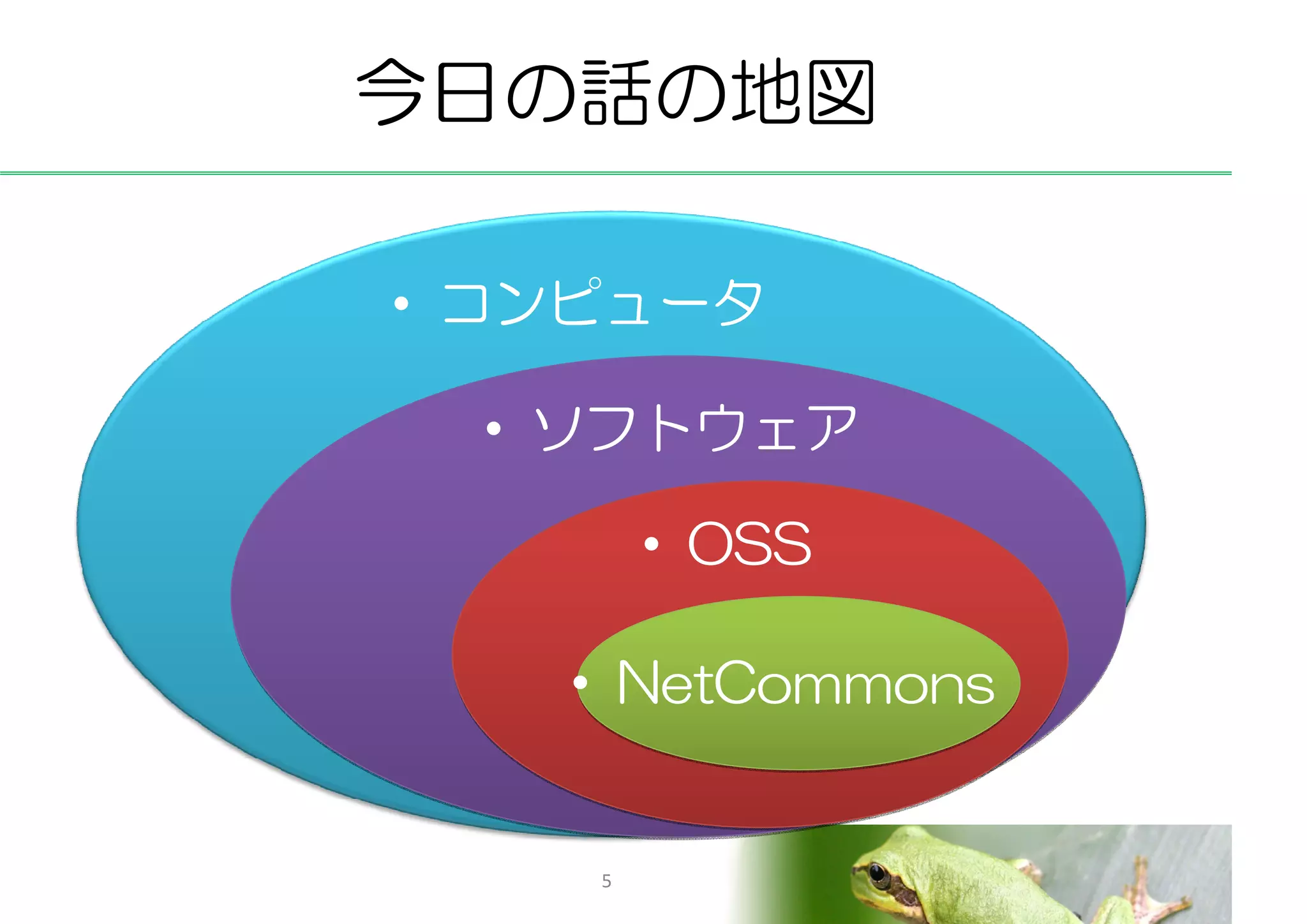 今日の話の地図

• コンピュータ

• ソフトウェア

• OSS

• NetCommons

5